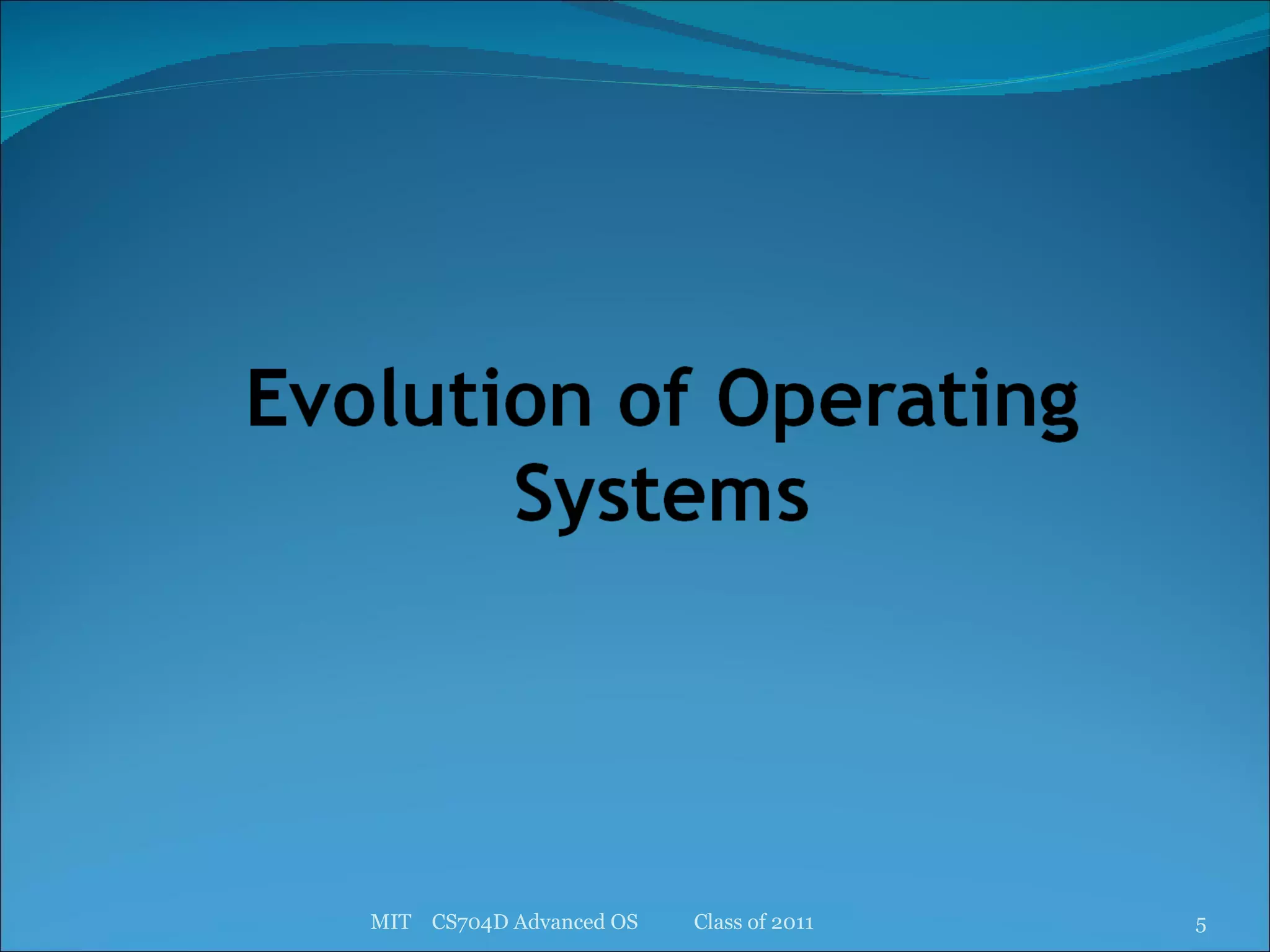 Evolution of Operating Systems

MIT CS704D Advanced OS Class of 2011

5